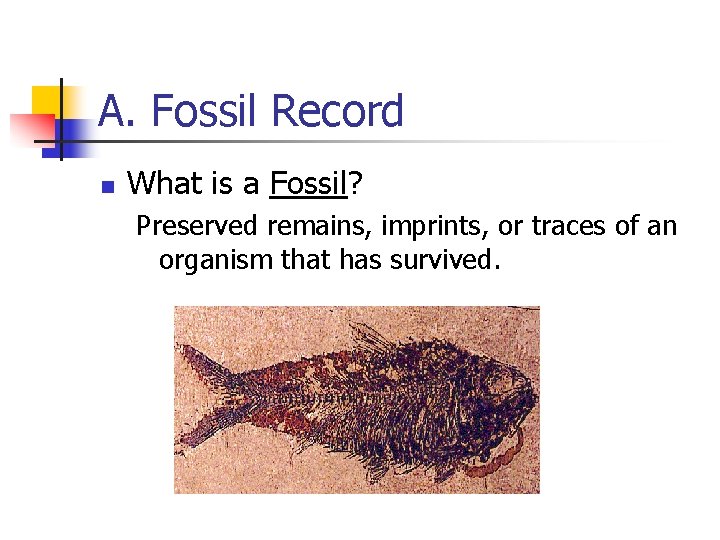 A. Fossil Record

What is a Fossil?

Preserved remains, imprints, or traces of an organism that has survived.